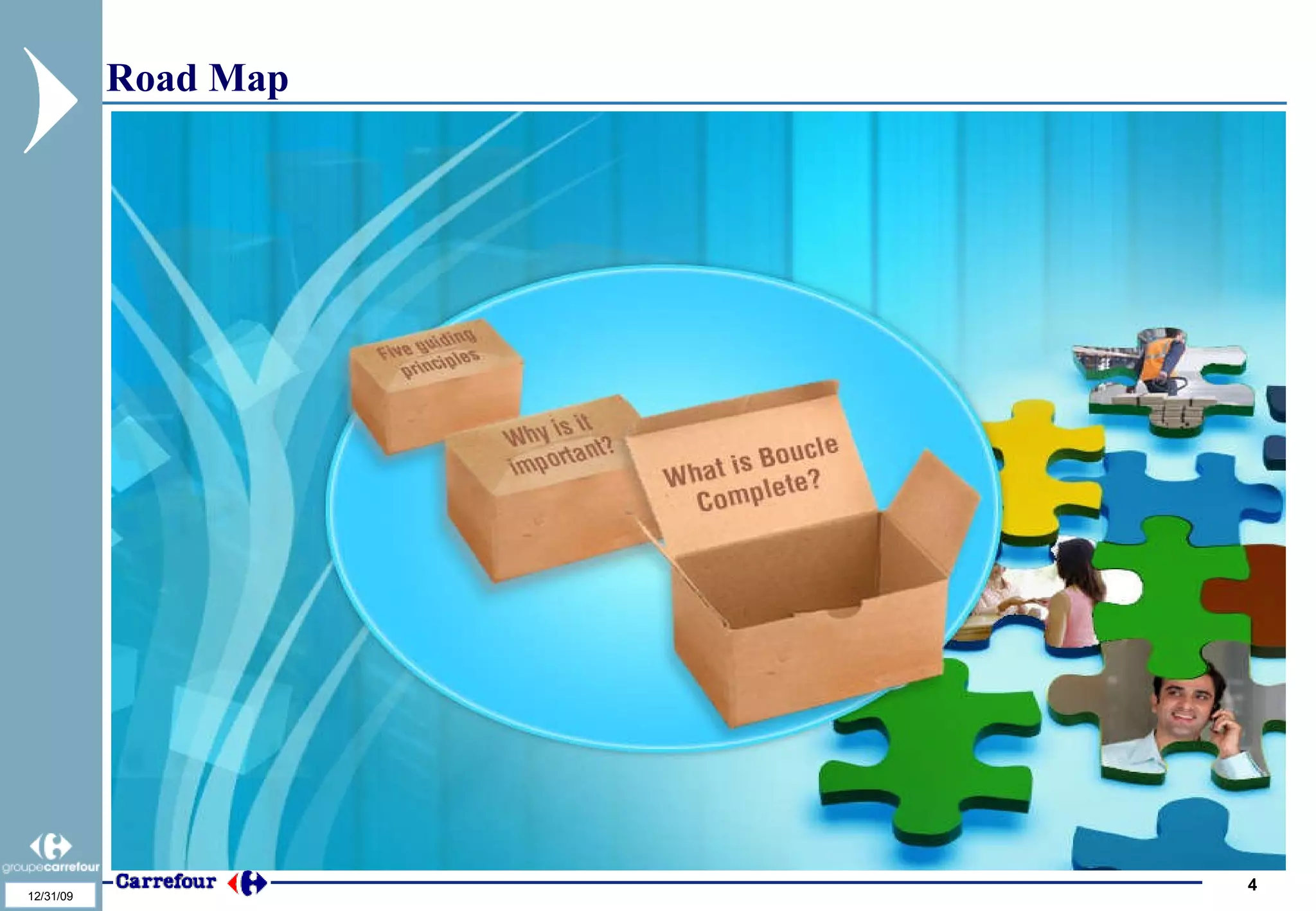 Road Map

Five guiding principles

Why is it important?

What is Boucle Complete?

groupecarrefour

12/31/09

Carrefour

4